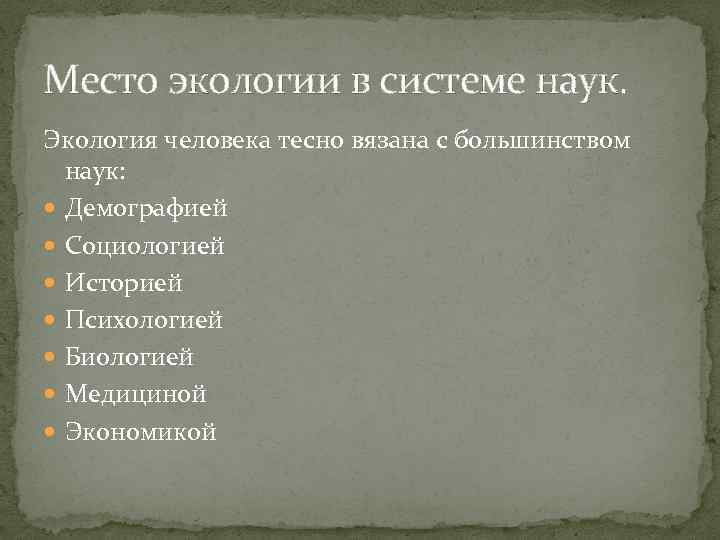 Место экологии в системе наук.

Экология человека тесно вязана с большинством наук:

- Демографией
- Социологией
- Историей
- Психологией
- Биологией
- Медициной
- Экономикой